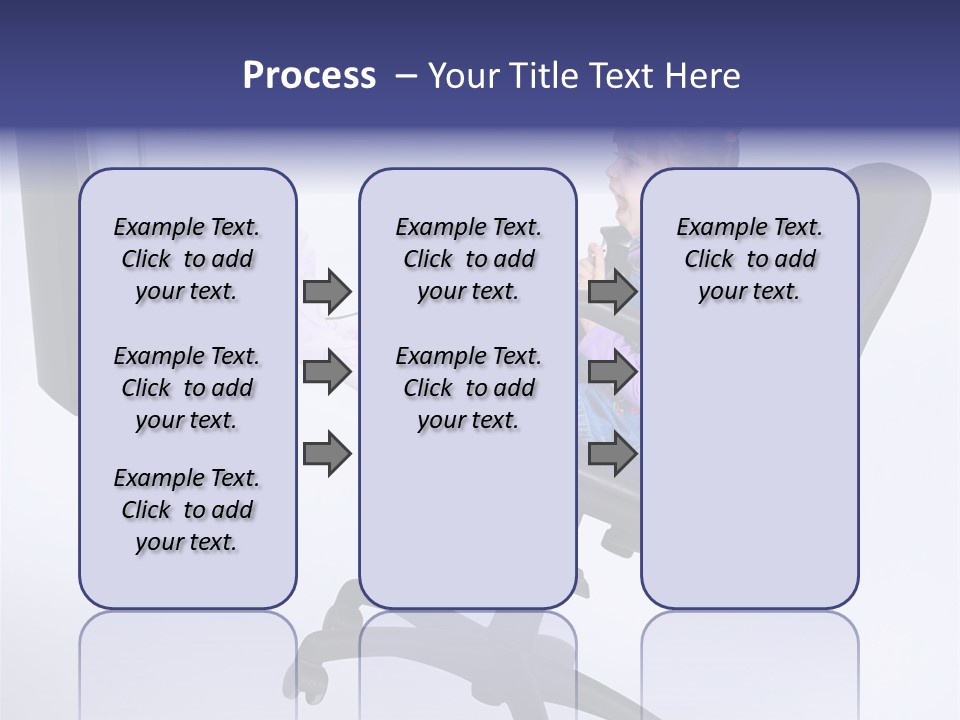 Process – Your Title Text Here

Example Text. Click to add your text.

Example Text. Click to add your text.

Example Text. Click to add your text.

Example Text. Click to add your text.

Example Text. Click to add your text.

Example Text. Click to add your text.